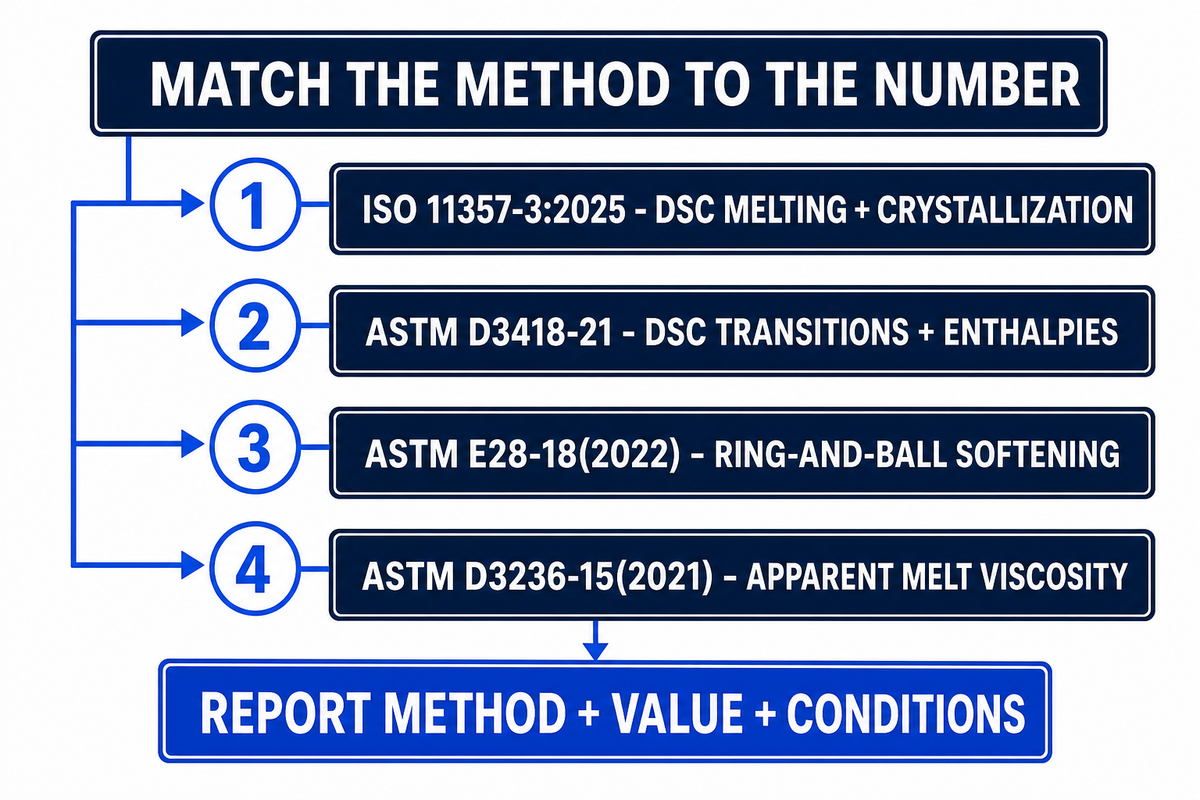 MATCH THE METHOD TO THE NUMBER

1 ISO 11357-3:2025 - DSC MELTING + CRYSTALLIZATION

2 ASTM D3418-21 - DSC TRANSITIONS + ENTHALPIES

3 ASTM E28-18(2022) - RING-AND-BALL SOFTENING

4 ASTM D3236-15(2021) - APPARENT MELT VISCOSITY

REPORT METHOD + VALUE + CONDITIONS